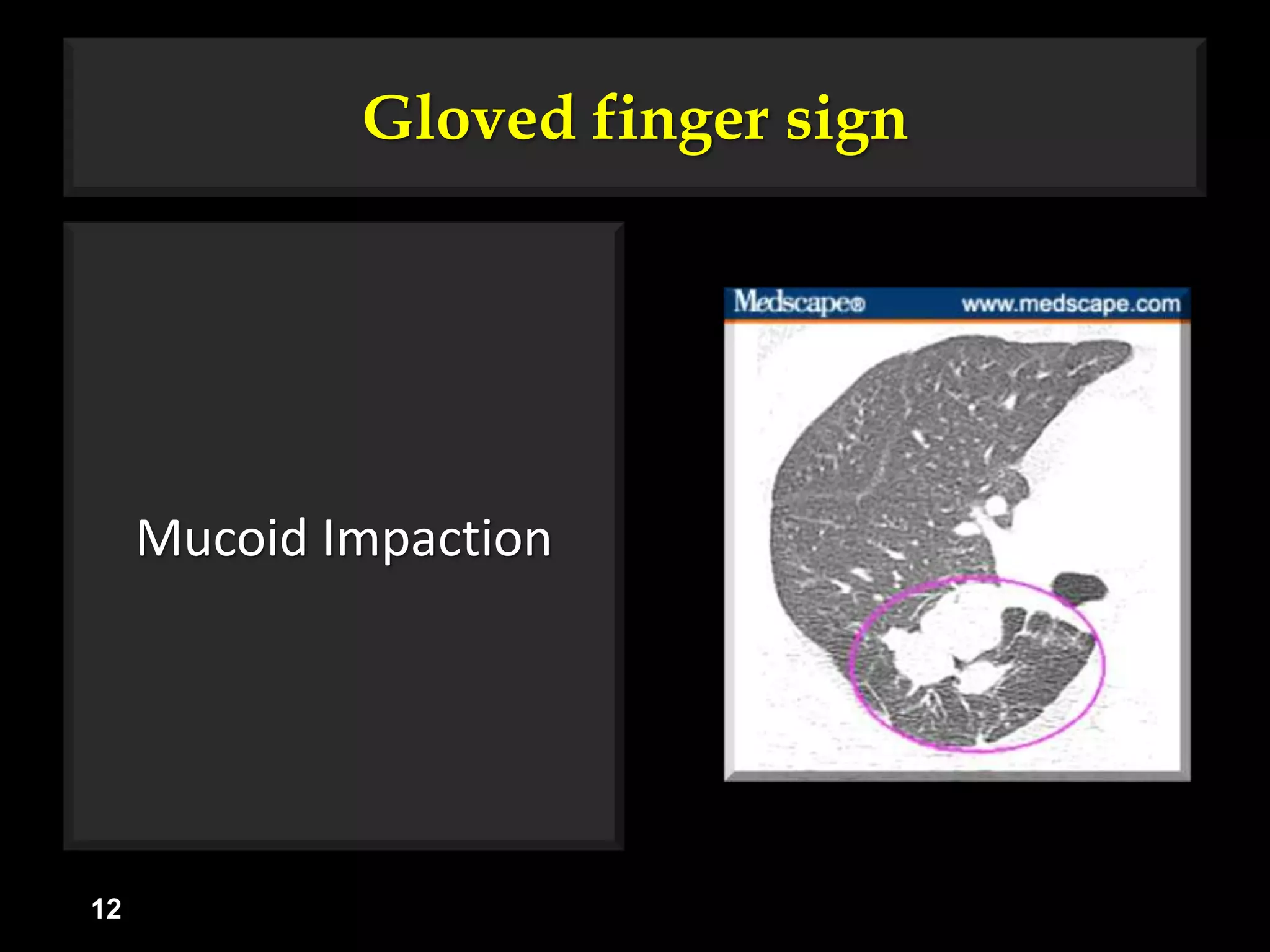 Gloved finger sign

Mucoid Impaction

Medscape® www.medscape.com

12